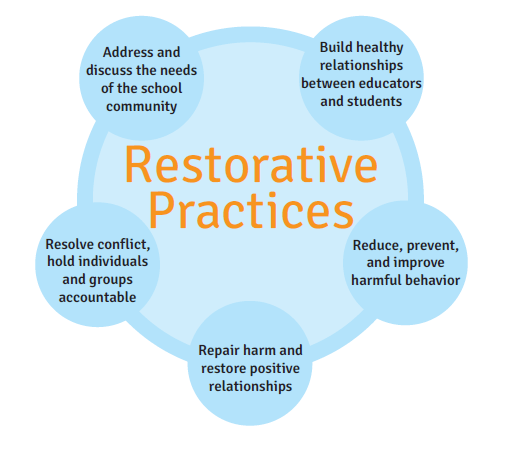 Address and discuss the needs of the school community

Build healthy relationships between educators and students

Restorative Practices

Resolve conflict, hold individuals and groups accountable

Reduce, prevent, and improve harmful behavior

Repair harm and restore positive relationships